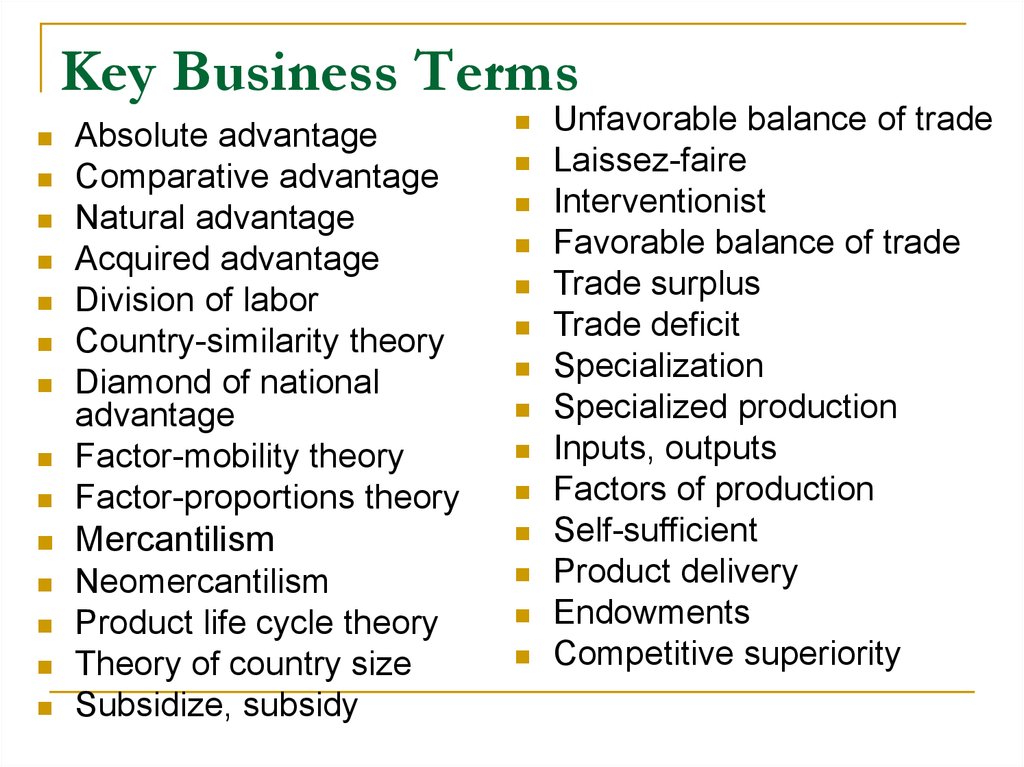 Key Business Terms

- Absolute advantage
- Comparative advantage
- Natural advantage
- Acquired advantage
- Division of labor
- Country-similarity theory
- Diamond of national advantage
- Factor-mobility theory
- Factor-proportions theory
- Mercantilism
- Neomercantilism
- Product life cycle theory
- Theory of country size
- Subsidize, subsidy

- Unfavorable balance of trade
- Laissez-faire
- Interventionist
- Favorable balance of trade
- Trade surplus
- Trade deficit
- Specialization
- Specialized production
- Inputs, outputs
- Factors of production
- Self-sufficient
- Product delivery
- Endowments
- Competitive superiority